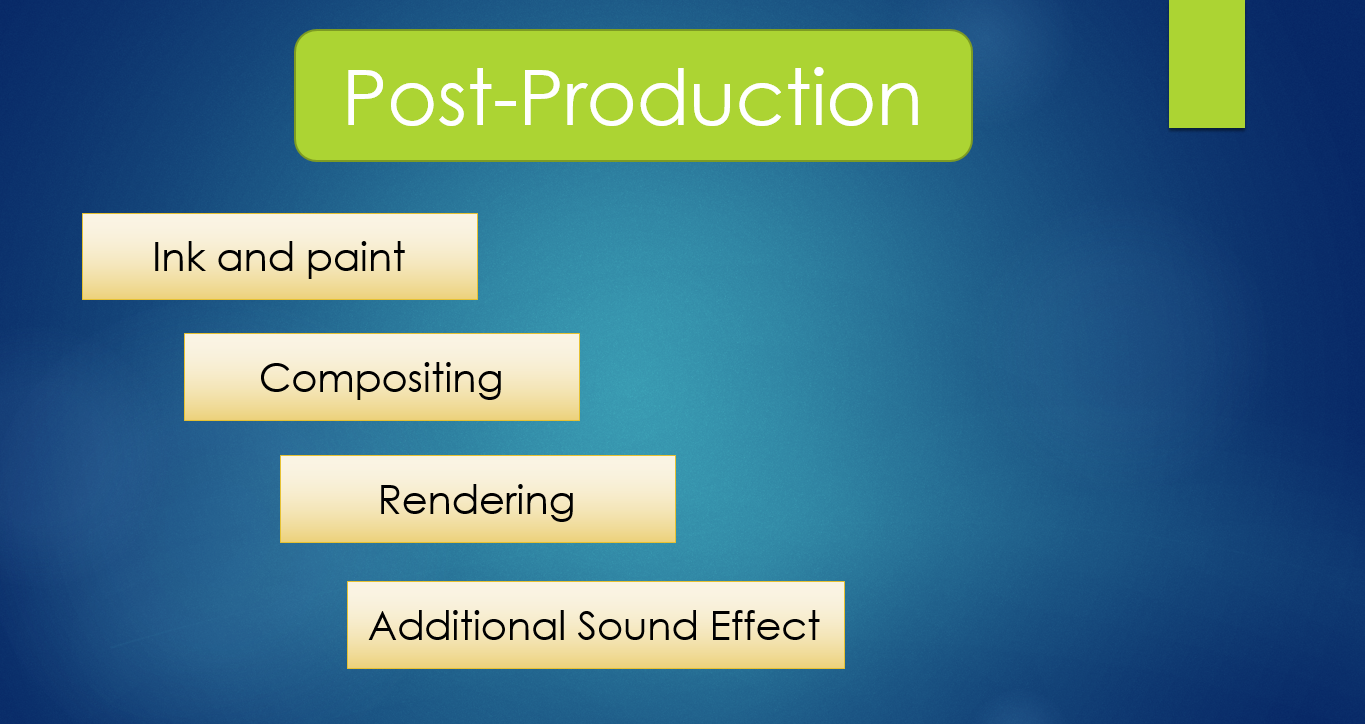 Post-Production

Ink and paint

Compositing

Rendering

Additional Sound Effect